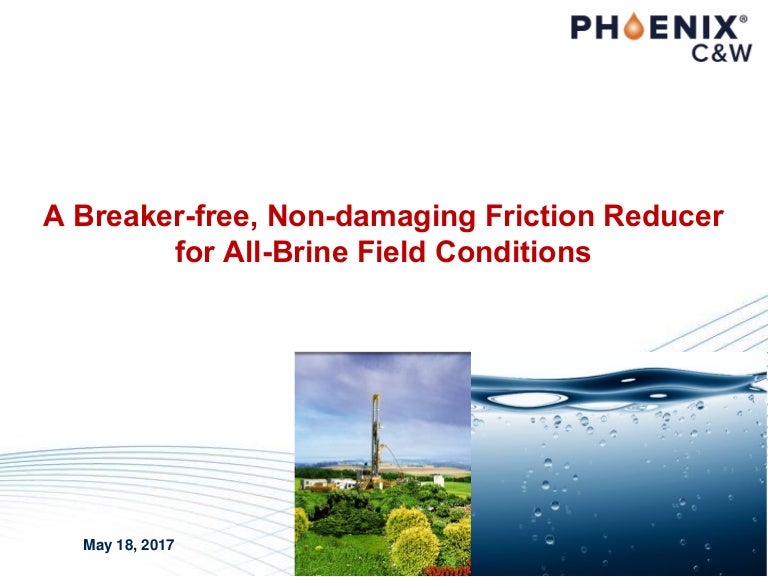 PHOENIX®
C&W

A Breaker-free, Non-damaging Friction Reducer for All-Brine Field Conditions

May 18, 2017